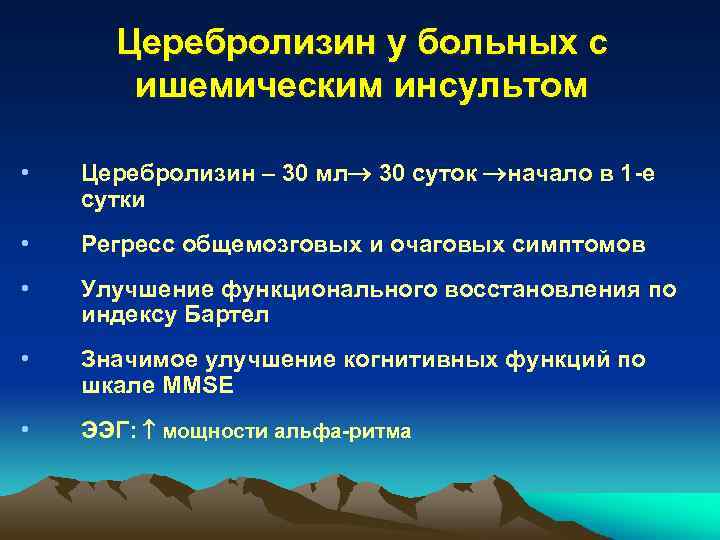 Церебролизин у больных с ишемическим инсультом

• Церебролизин – 30 мл→ 30 суток →начало в 1-е сутки

• Регресс общемозговых и очаговых симптомов

• Улучшение функционального восстановления по индексу Бартел

• Значимое улучшение когнитивных функций по шкале MMSE

• ЭЭГ: ↑ мощности альфа-ритма